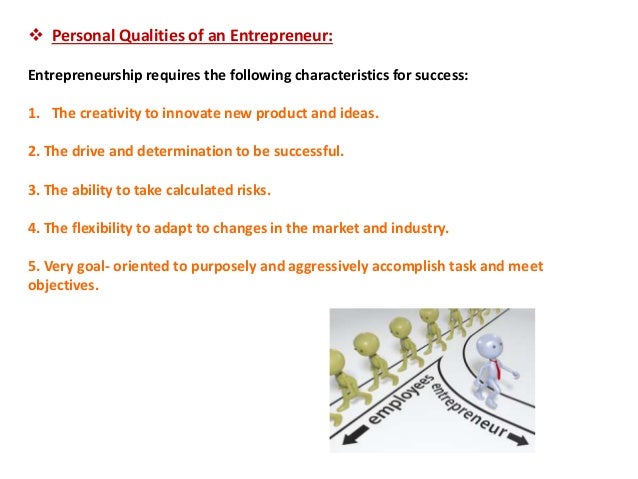 ❖ Personal Qualities of an Entrepreneur:

Entrepreneurship requires the following characteristics for success:

1. The creativity to innovate new product and ideas.

2. The drive and determination to be successful.

3. The ability to take calculated risks.

4. The flexibility to adapt to changes in the market and industry.

5. Very goal- oriented to purposely and aggressively accomplish task and meet objectives.

employees

entrepreneur